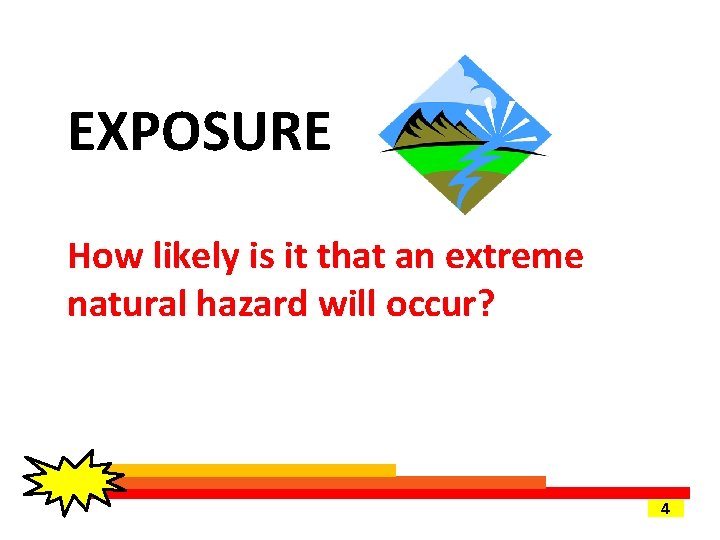 EXPOSURE

How likely is it that an extreme natural hazard will occur?

4